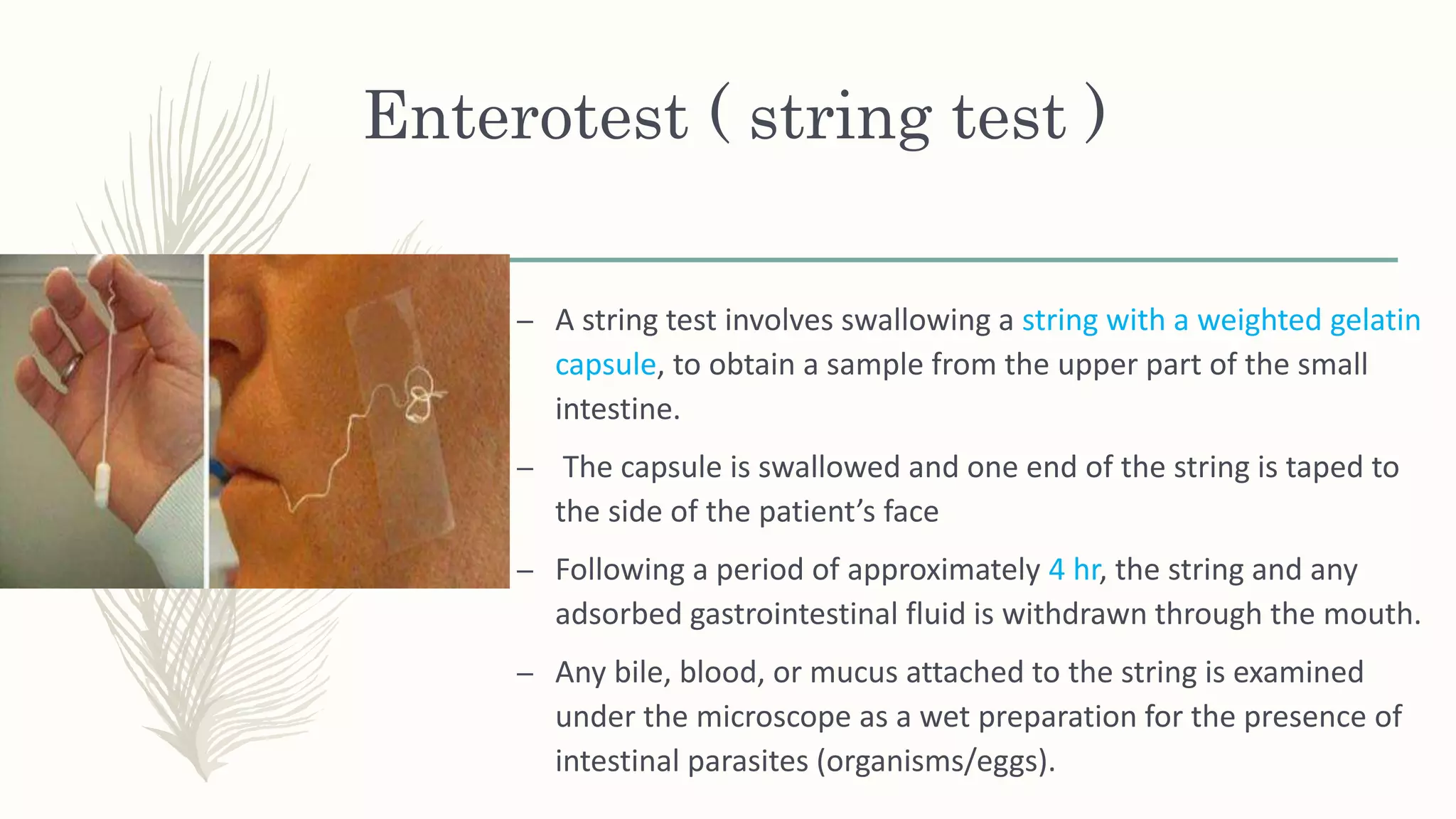 Enterotest ( string test )

– A string test involves swallowing a string with a weighted gelatin capsule, to obtain a sample from the upper part of the small intestine.

– The capsule is swallowed and one end of the string is taped to the side of the patient's face

– Following a period of approximately 4 hr, the string and any adsorbed gastrointestinal fluid is withdrawn through the mouth.

– Any bile, blood, or mucus attached to the string is examined under the microscope as a wet preparation for the presence of intestinal parasites (organisms/eggs).